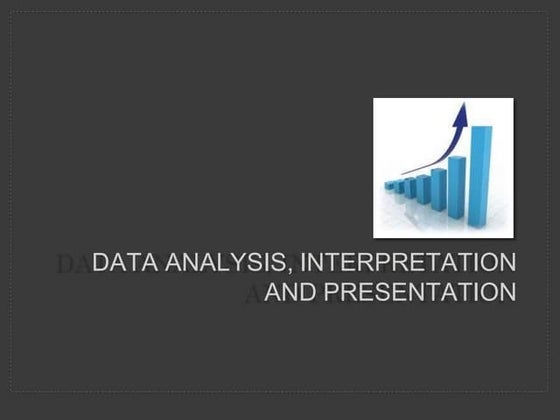 DATA ANALYSIS, INTERPRETATION AND PRESENTATION